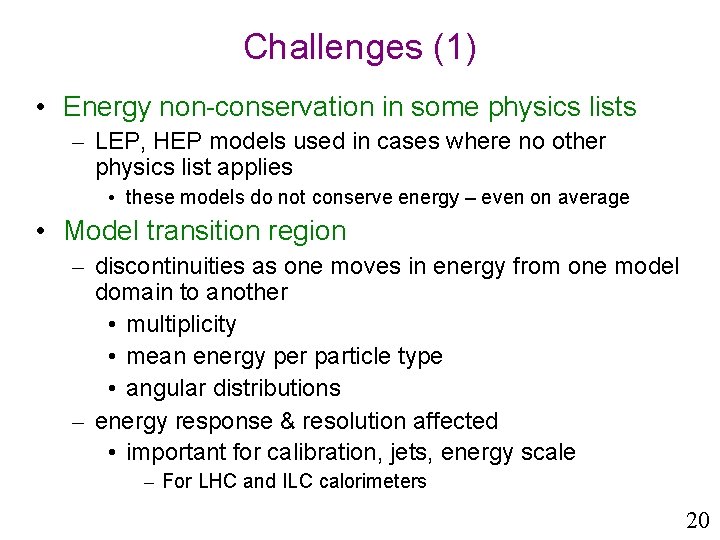 Challenges (1)

• Energy non-conservation in some physics lists
 – LEP, HEP models used in cases where no other physics list applies
  • these models do not conserve energy – even on average
• Model transition region
 – discontinuities as one moves in energy from one model domain to another
  • multiplicity
  • mean energy per particle type
  • angular distributions
 – energy response & resolution affected
  • important for calibration, jets, energy scale
   – For LHC and ILC calorimeters

20